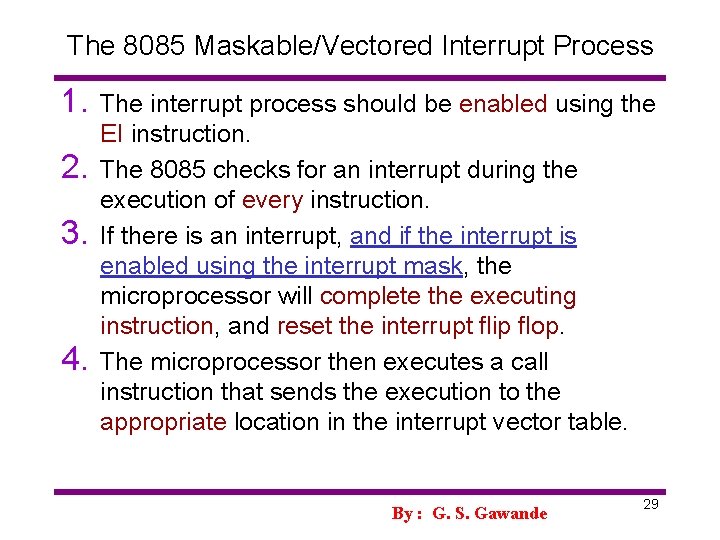 The 8085 Maskable/Vectored Interrupt Process

1. The interrupt process should be enabled using the EI instruction.

2. The 8085 checks for an interrupt during the execution of every instruction.

3. If there is an interrupt, and if the interrupt is enabled using the interrupt mask, the microprocessor will complete the executing instruction, and reset the interrupt flip flop.

4. The microprocessor then executes a call instruction that sends the execution to the appropriate location in the interrupt vector table.

By : G. S. Gawande

29